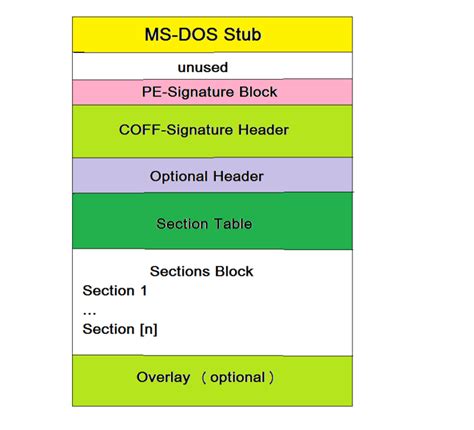 MS-DOS Stub

unused

PE-Signature Block

COFF-Signature Header

Optional Header

Section Table

Sections Block
Section 1
...
Section [n]

Overlay （optional）